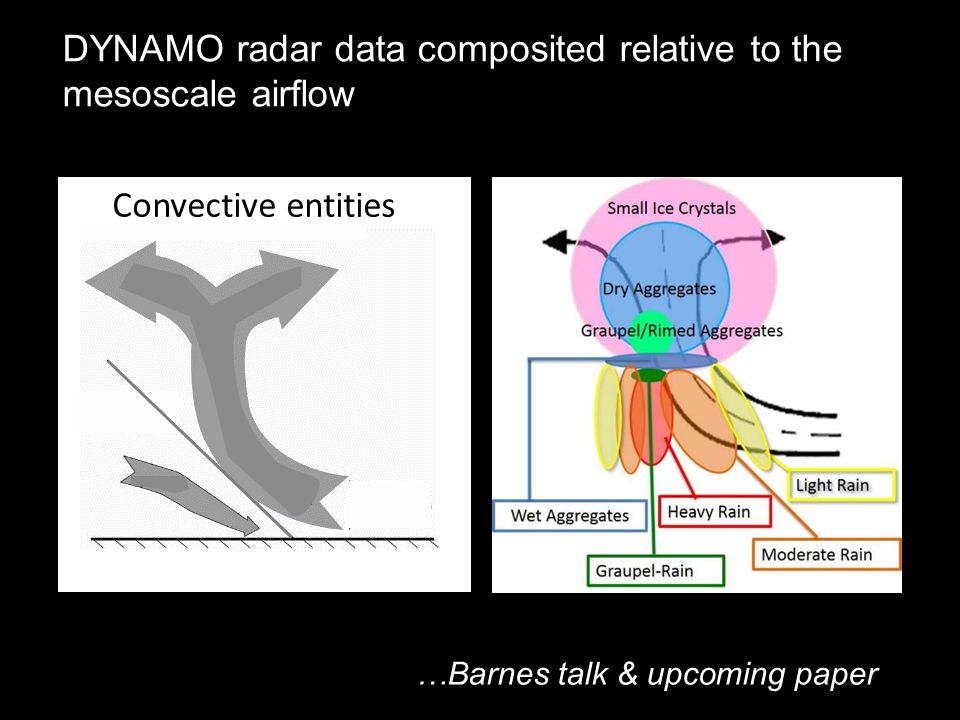 DYNAMO radar data composited relative to the mesoscale airflow

Convective entities

Small Ice Crystals

Dry Aggregates

Graupel/Rimed Aggregates

Light Rain

Wet Aggregates

Heavy Rain

Moderate Rain

Graupel-Rain

…Barnes talk & upcoming paper